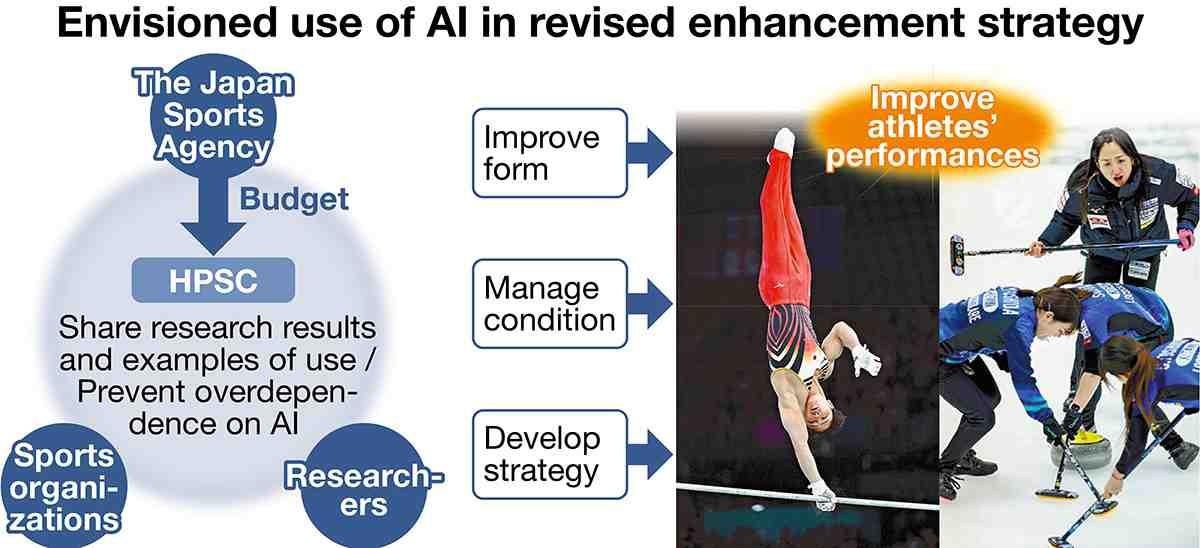 Envisioned use of AI in revised enhancement strategy

The Japan Sports Agency

Budget

HPSC

Share research results and examples of use / Prevent overdependence on AI

Sports organizations

Researchers

Improve form

Manage condition

Develop strategy

Improve athletes' performances